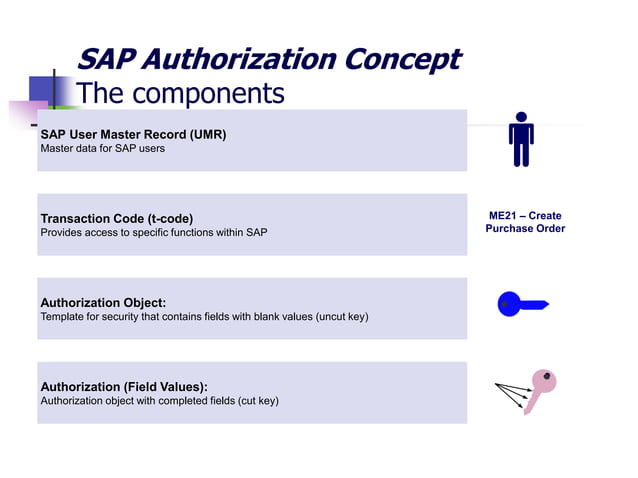 SAP Authorization Concept
The components

SAP User Master Record (UMR)
Master data for SAP users

Transaction Code (t-code)
Provides access to specific functions within SAP

ME21 – Create Purchase Order

Authorization Object:
Template for security that contains fields with blank values (uncut key)

Authorization (Field Values):
Authorization object with completed fields (cut key)